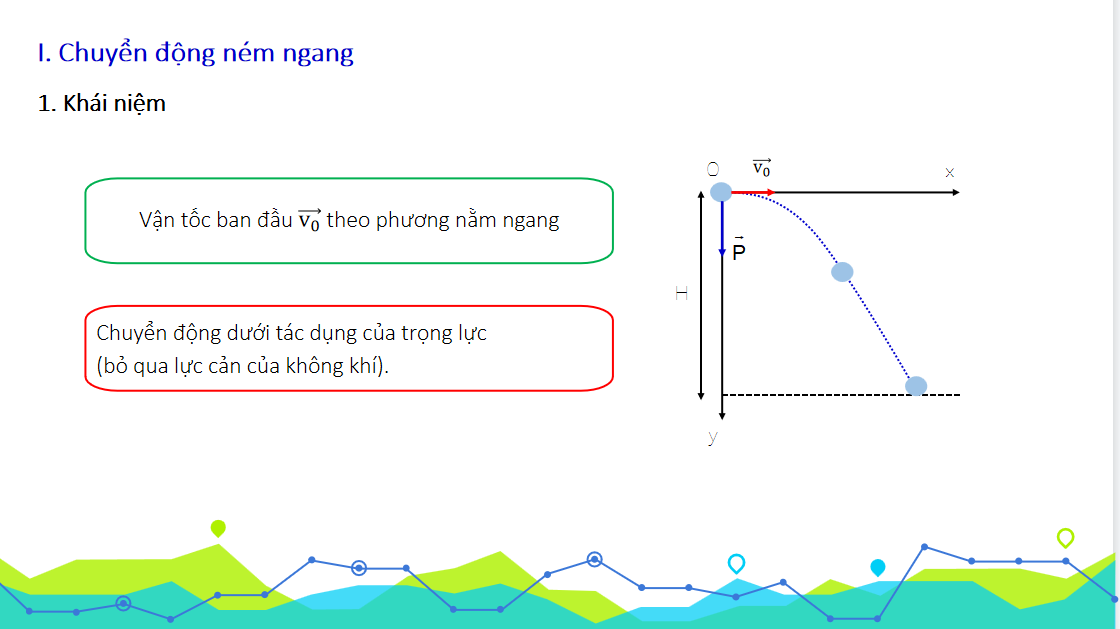 I. Chuyển động ném ngang

1. Khái niệm

Vận tốc ban đầu $\overrightarrow{v_0}$ theo phương nằm ngang

Chuyển động dưới tác dụng của trọng lực
(bỏ qua lực cản của không khí).

O $\overrightarrow{v_0}$ x

$\vec{P}$

H

y